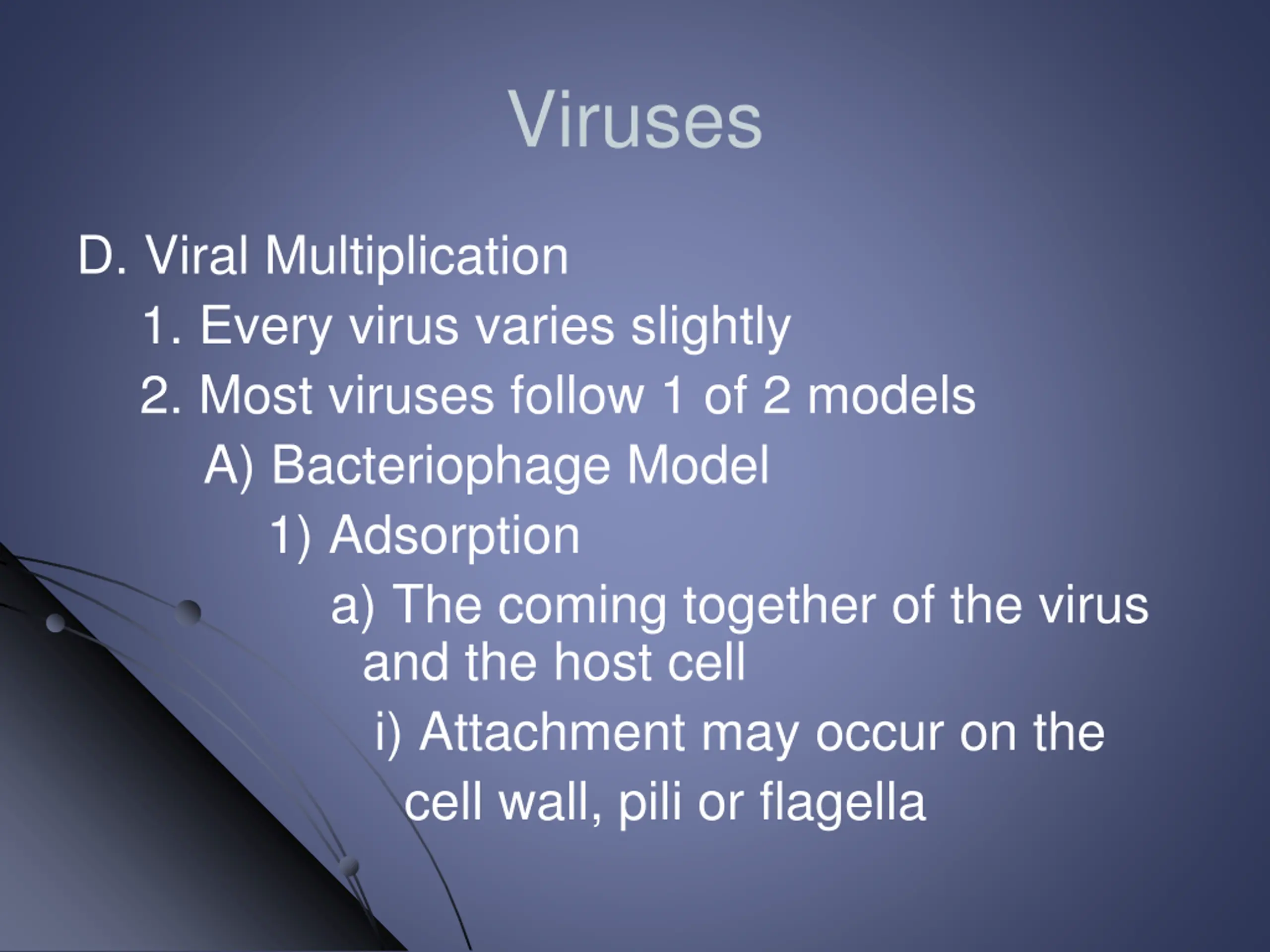 Viruses

D. Viral Multiplication

1. Every virus varies slightly

2. Most viruses follow 1 of 2 models

A) Bacteriophage Model

1) Adsorption

a) The coming together of the virus and the host cell

i) Attachment may occur on the cell wall, pili or flagella